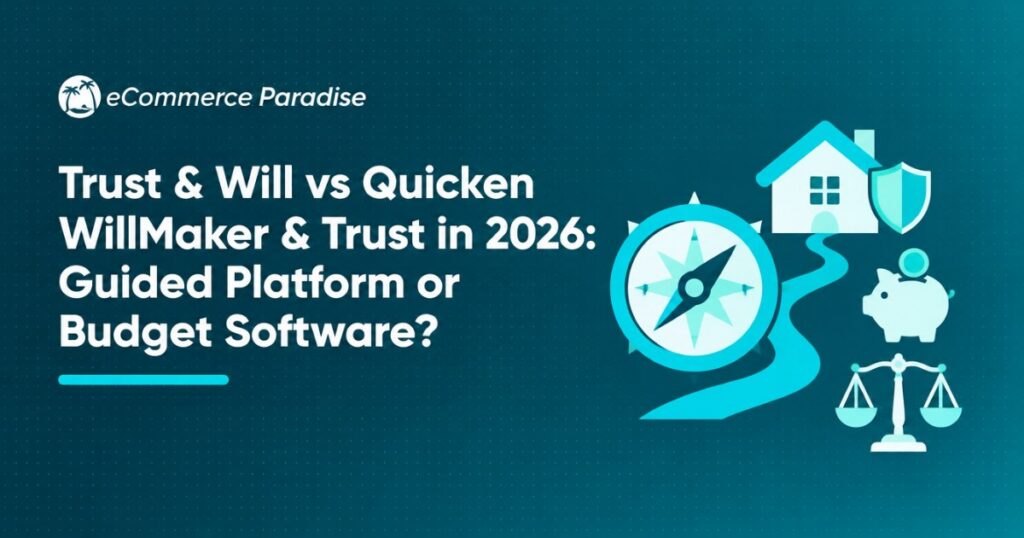 eCommerce Paradise

Trust & Will vs Quicken WillMaker & Trust in 2026: Guided Platform or Budget Software?